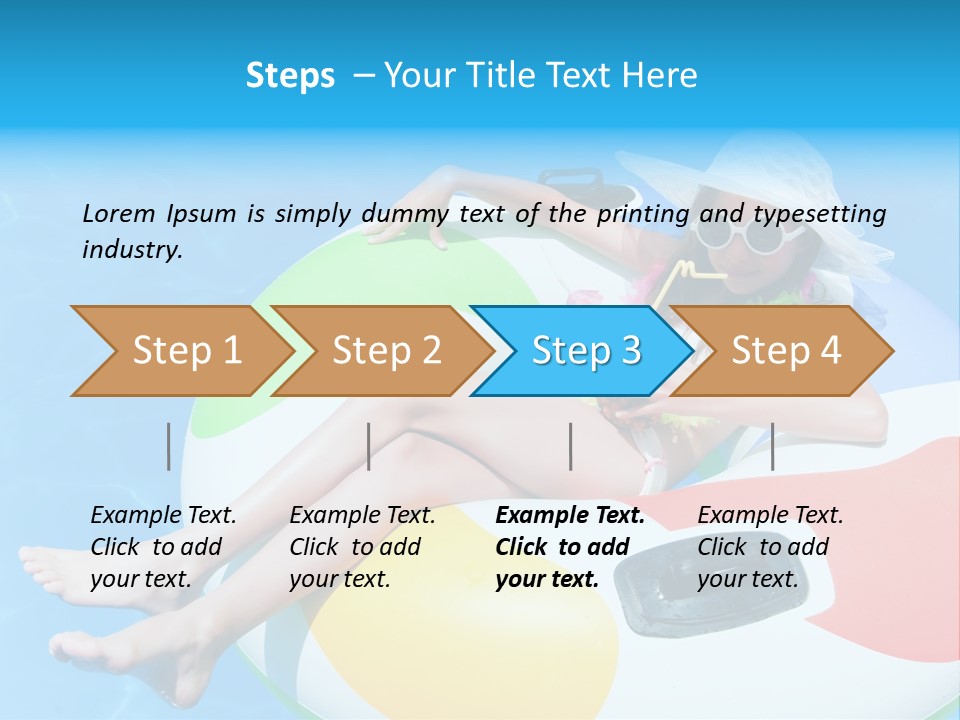 Steps – Your Title Text Here

Lorem Ipsum is simply dummy text of the printing and typesetting industry.

Step 1

Step 2

Step 3

Step 4

Example Text. Click to add your text.

Example Text. Click to add your text.

Example Text. Click to add your text.

Example Text. Click to add your text.